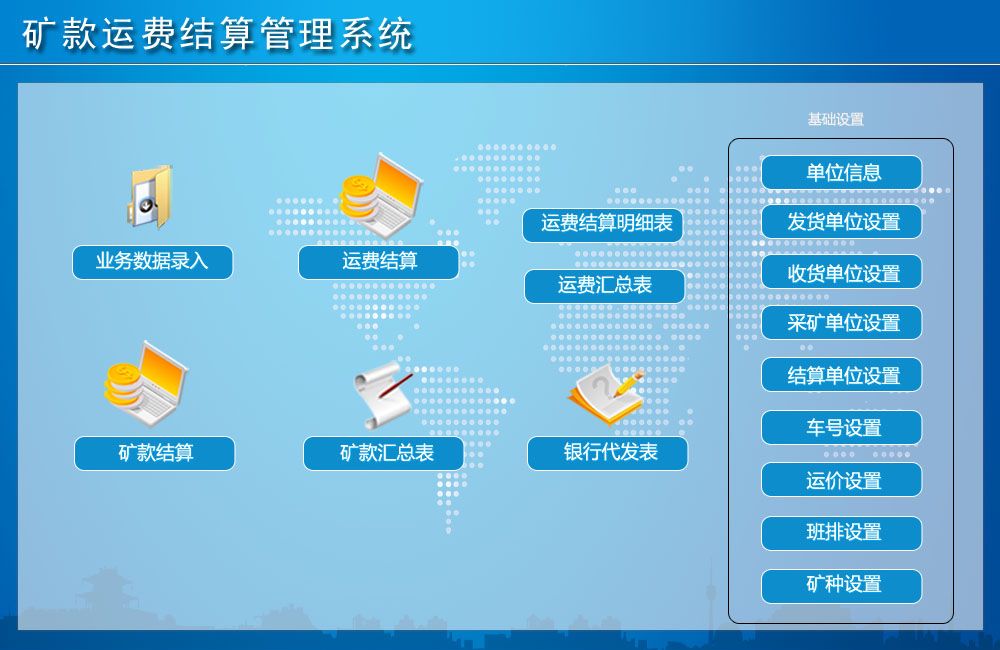 矿款运费结算管理系统

业务数据录入

运费结算

运费结算明细表

运费汇总表

矿款结算

矿款汇总表

银行代发表

基础设置

单位信息

发货单位设置

收货单位设置

采矿单位设置

结算单位设置

车号设置

运价设置

班排设置

矿种设置